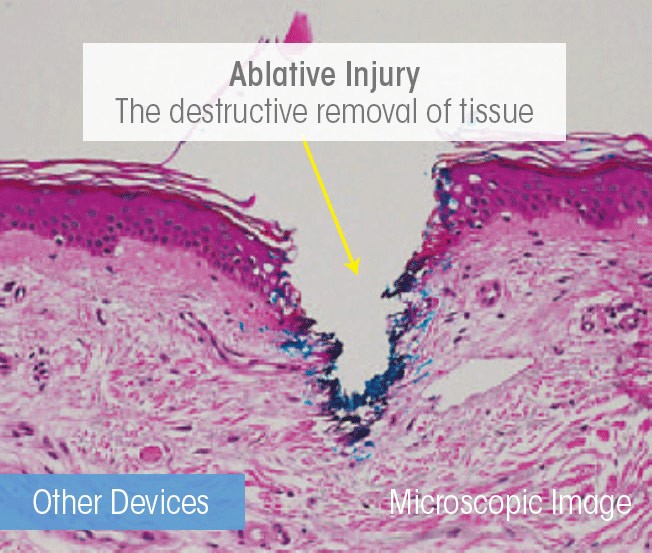 Ablative Injury
The destructive removal of tissue

Other Devices

Microscopic Image